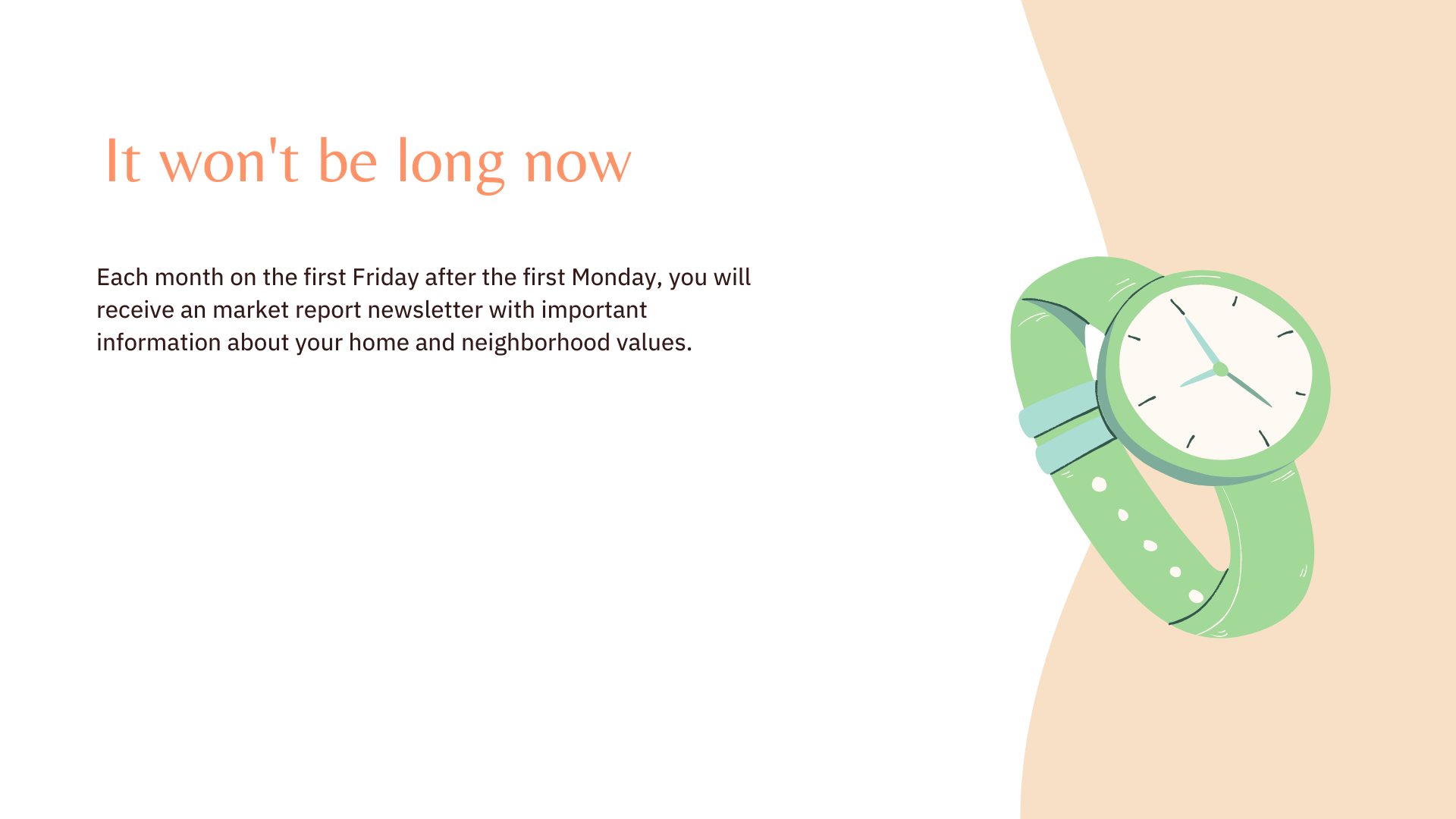 It won't be long now

Each month on the first Friday after the first Monday, you will receive an market report newsletter with important information about your home and neighborhood values.